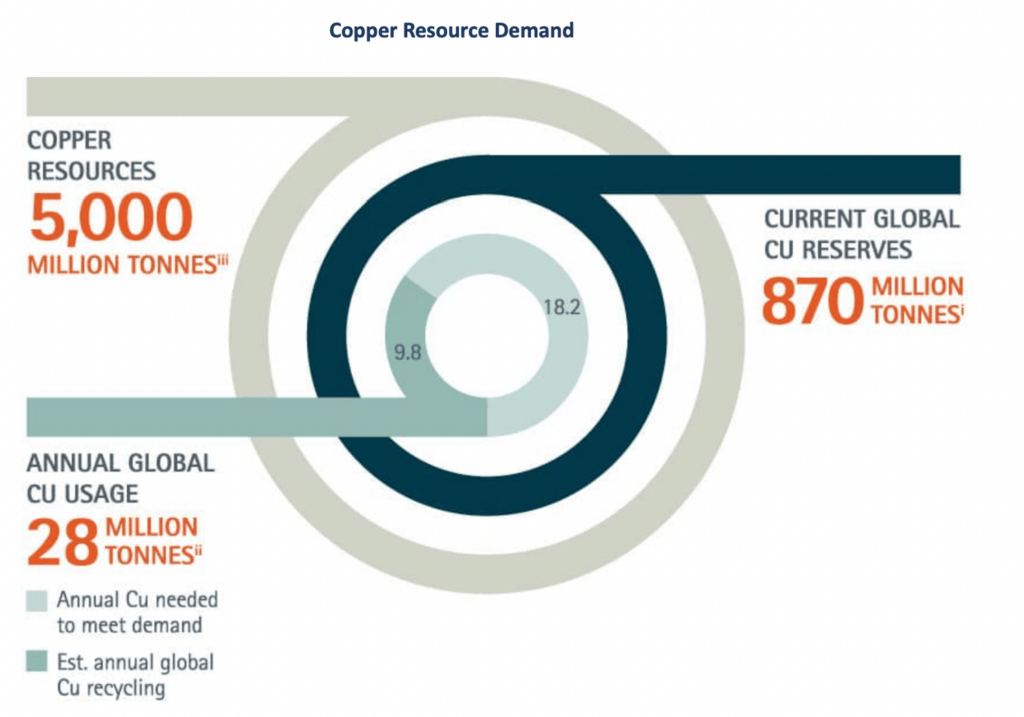 Copper Resource Demand

COPPER RESOURCES
5,000
MILLION TONNES$^{iii}$

CURRENT GLOBAL CU RESERVES
870 MILLION TONNES$^{i}$

18.2

9.8

ANNUAL GLOBAL CU USAGE
28 MILLION TONNES$^{ii}$

Annual Cu needed to meet demand

Est. annual global Cu recycling